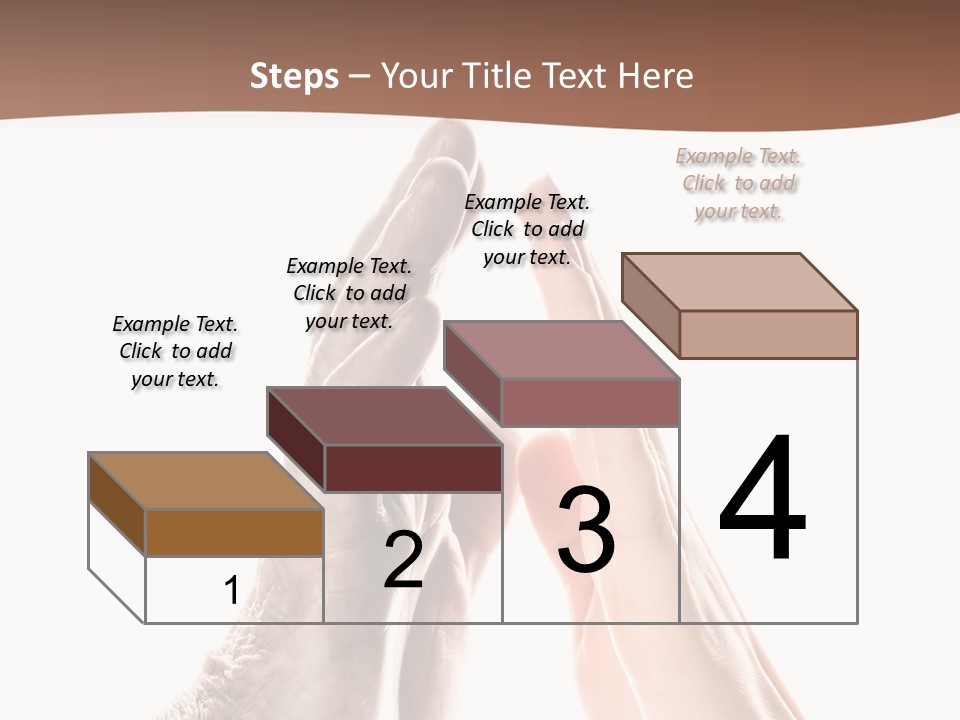 Steps – Your Title Text Here

Example Text. Click to add your text.

Example Text. Click to add your text.

Example Text. Click to add your text.

Example Text. Click to add your text.

1

2

3

4